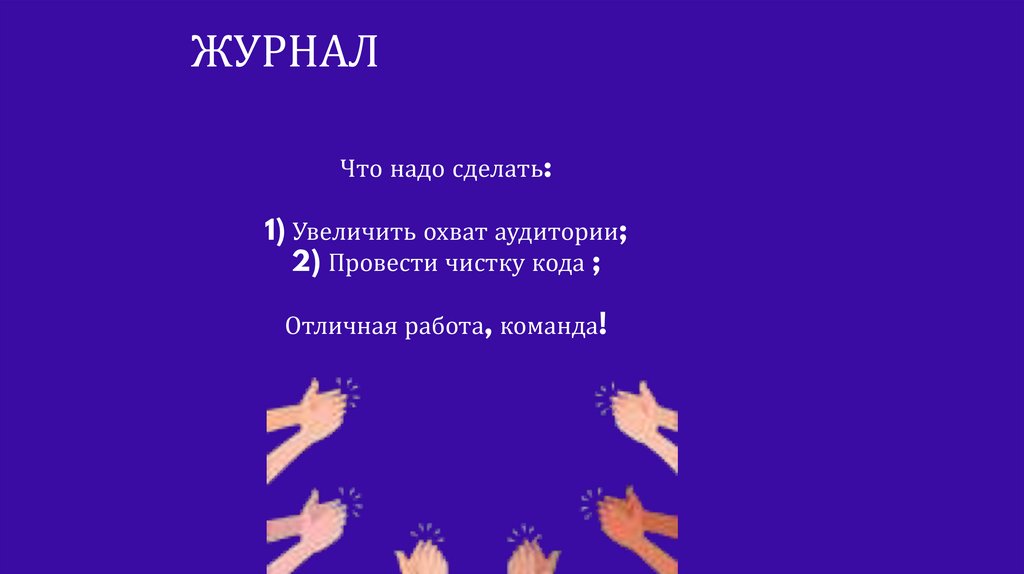 ЖУРНАЛ

Что надо сделать:

1) Увеличить охват аудитории;
2) Провести чистку кода ;

Отличная работа, команда!